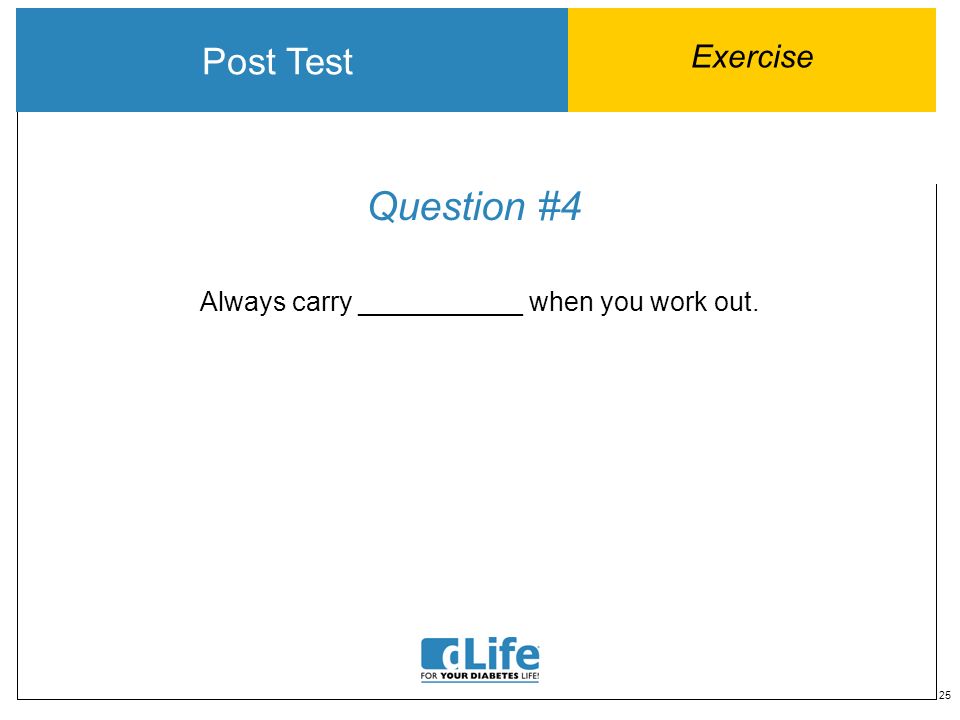 Post Test

Exercise

Question #4

Always carry ___________ when you work out.

dLife
FOR YOUR DIABETES LIFE!

25